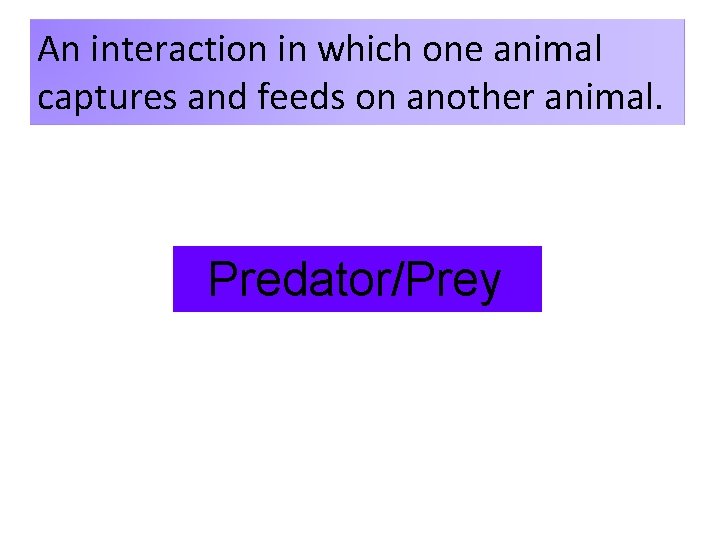 An interaction in which one animal captures and feeds on another animal.

Predator/Prey